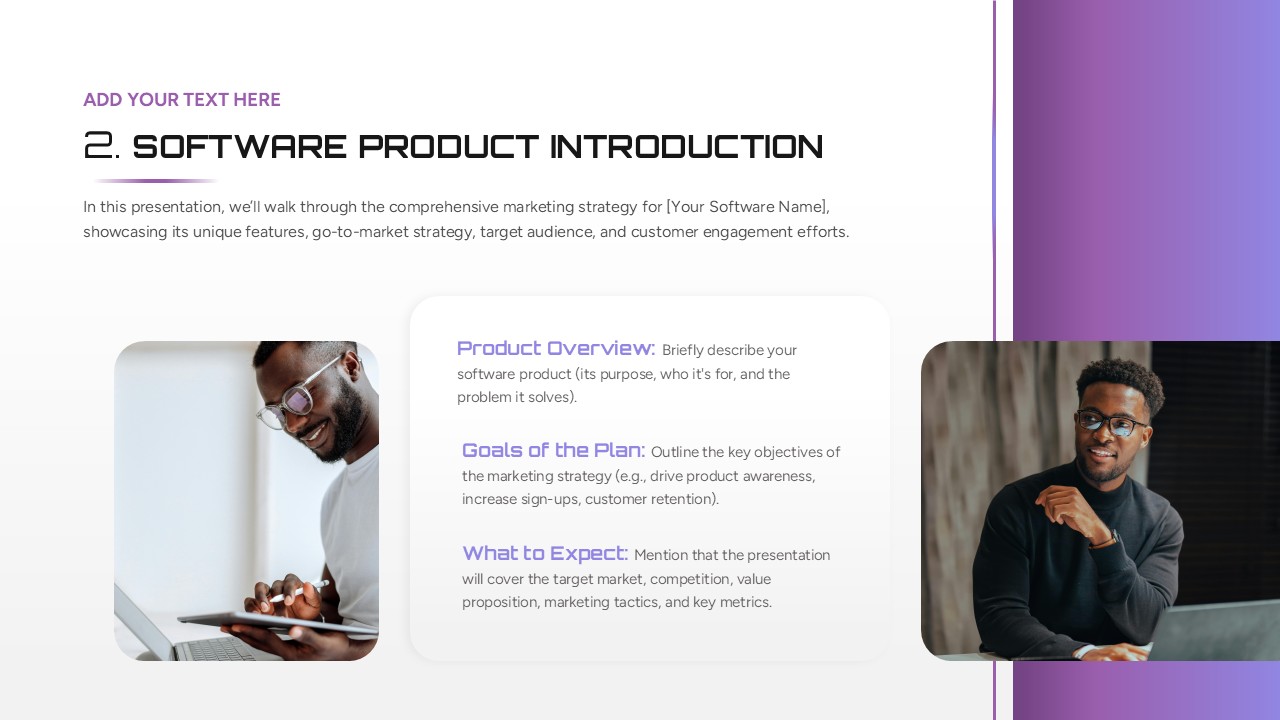 ADD YOUR TEXT HERE

2. SOFTWARE PRODUCT INTRODUCTION

In this presentation, we'll walk through the comprehensive marketing strategy for [Your Software Name], showcasing its unique features, go-to-market strategy, target audience, and customer engagement efforts.

Product Overview: Briefly describe your software product (its purpose, who it's for, and the problem it solves).

Goals of the Plan: Outline the key objectives of the marketing strategy (e.g., drive product awareness, increase sign-ups, customer retention).

What to Expect: Mention that the presentation will cover the target market, competition, value proposition, marketing tactics, and key metrics.